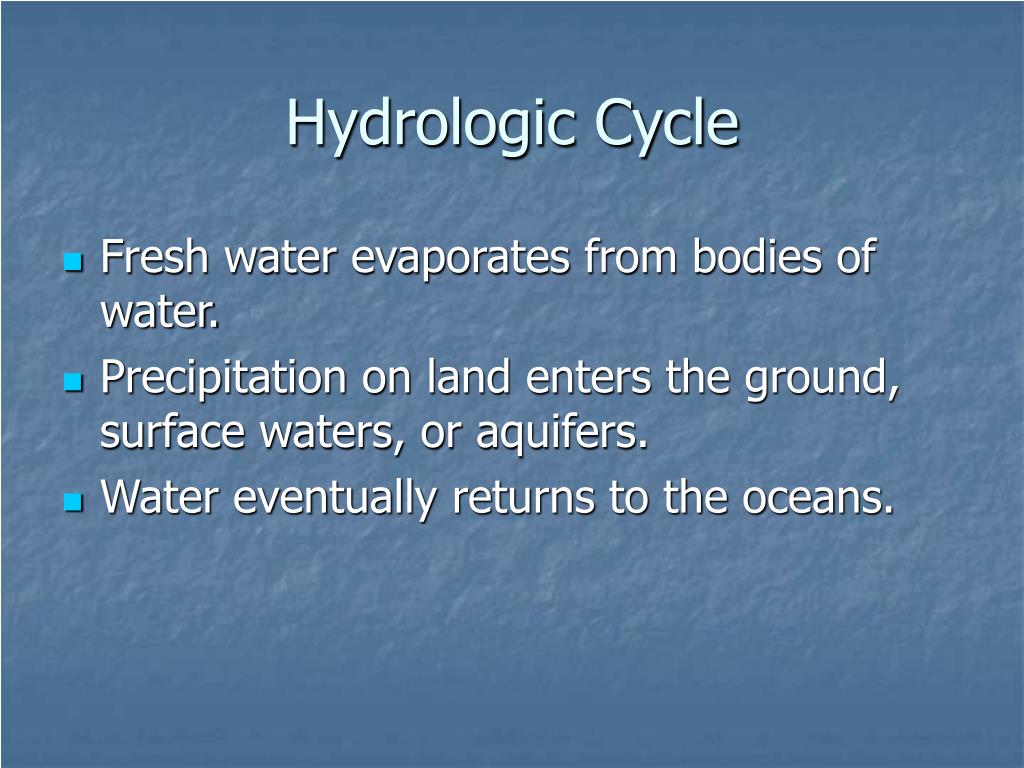 Hydrologic Cycle

- Fresh water evaporates from bodies of water.
- Precipitation on land enters the ground, surface waters, or aquifers.
- Water eventually returns to the oceans.